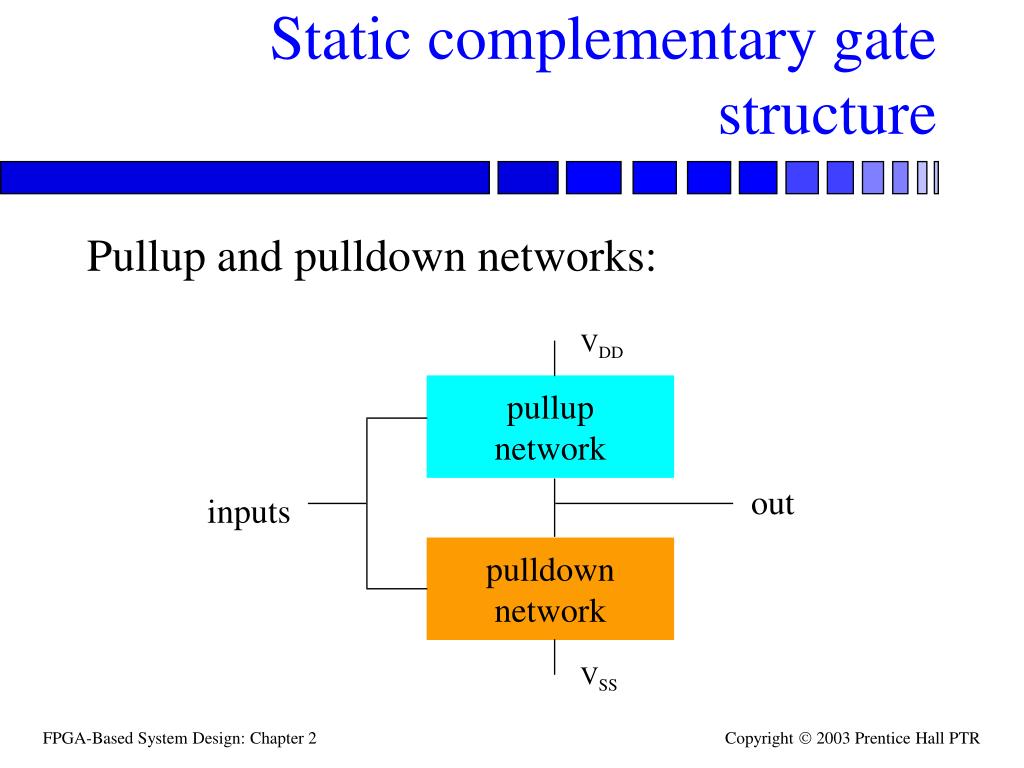 Static complementary gate structure

Pullup and pulldown networks:

$V_{DD}$

pullup network

inputs

out

pulldown network

$V_{SS}$

FPGA-Based System Design: Chapter 2

Copyright © 2003 Prentice Hall PTR